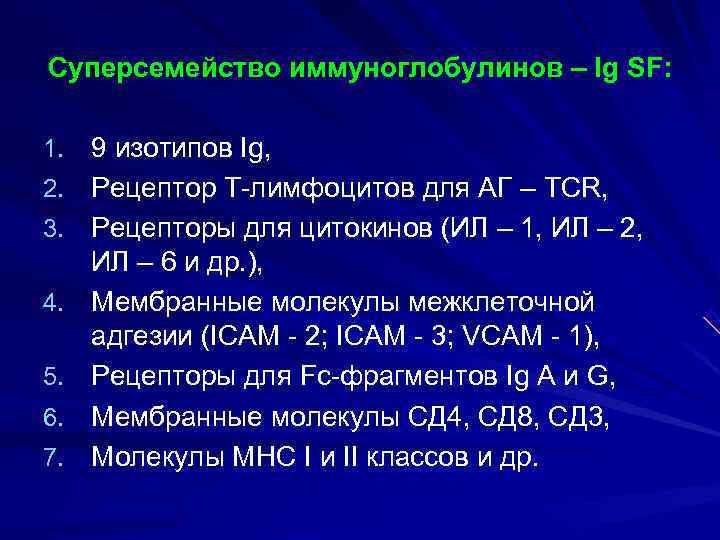 Суперсемейство иммуноглобулинов – Ig SF:

1. 9 изотипов Ig,
2. Рецептор Т-лимфоцитов для АГ – TCR,
3. Рецепторы для цитокинов (ИЛ – 1, ИЛ – 2, ИЛ – 6 и др.),
4. Мембранные молекулы межклеточной адгезии (ICAM - 2; ICAM - 3; VCAM - 1),
5. Рецепторы для Fc-фрагментов Ig A и G,
6. Мембранные молекулы СД4, СД8, СД3,
7. Молекулы МНС I и II классов и др.